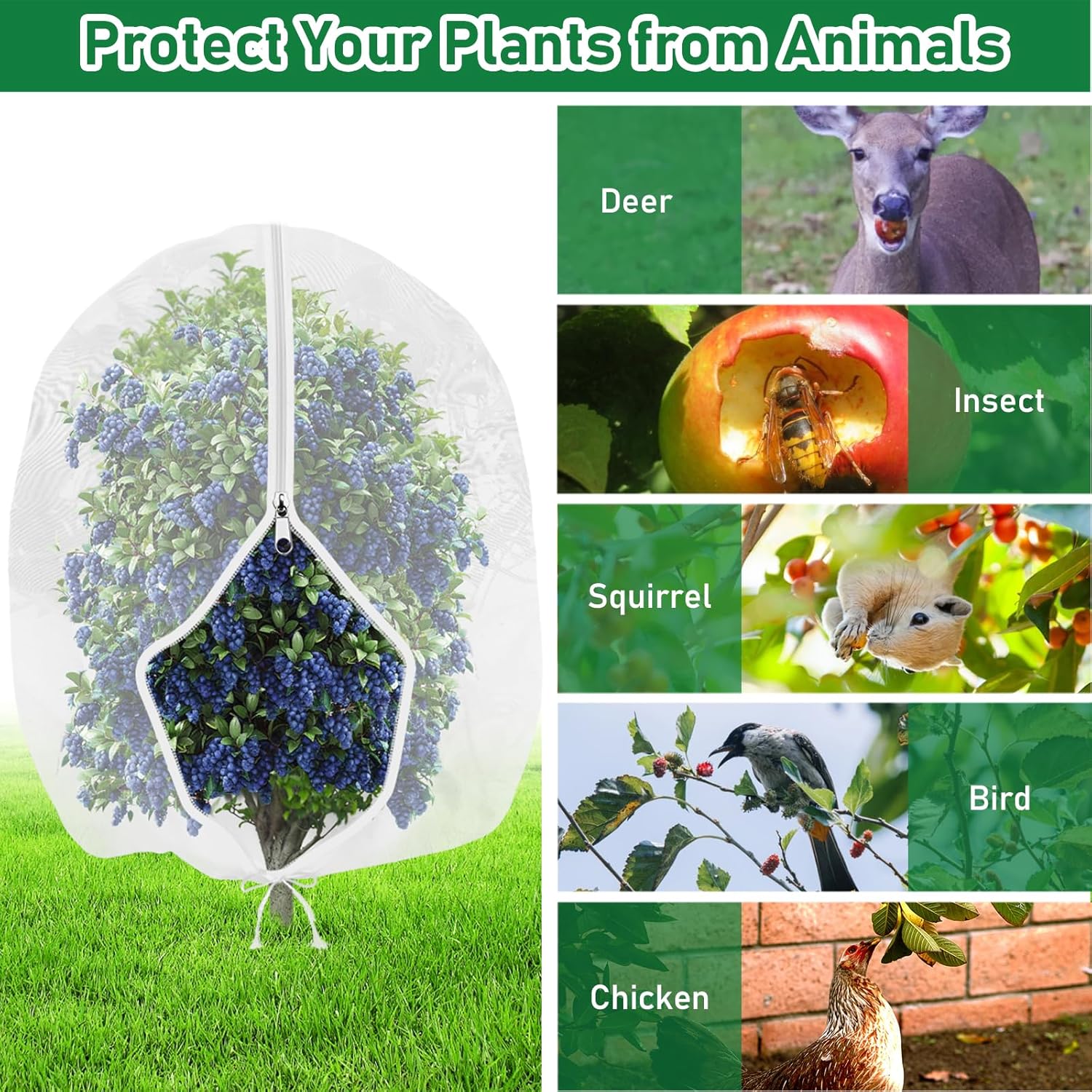 Protect Your Plants from Animals

Deer

Insect

Squirrel

Bird

Chicken